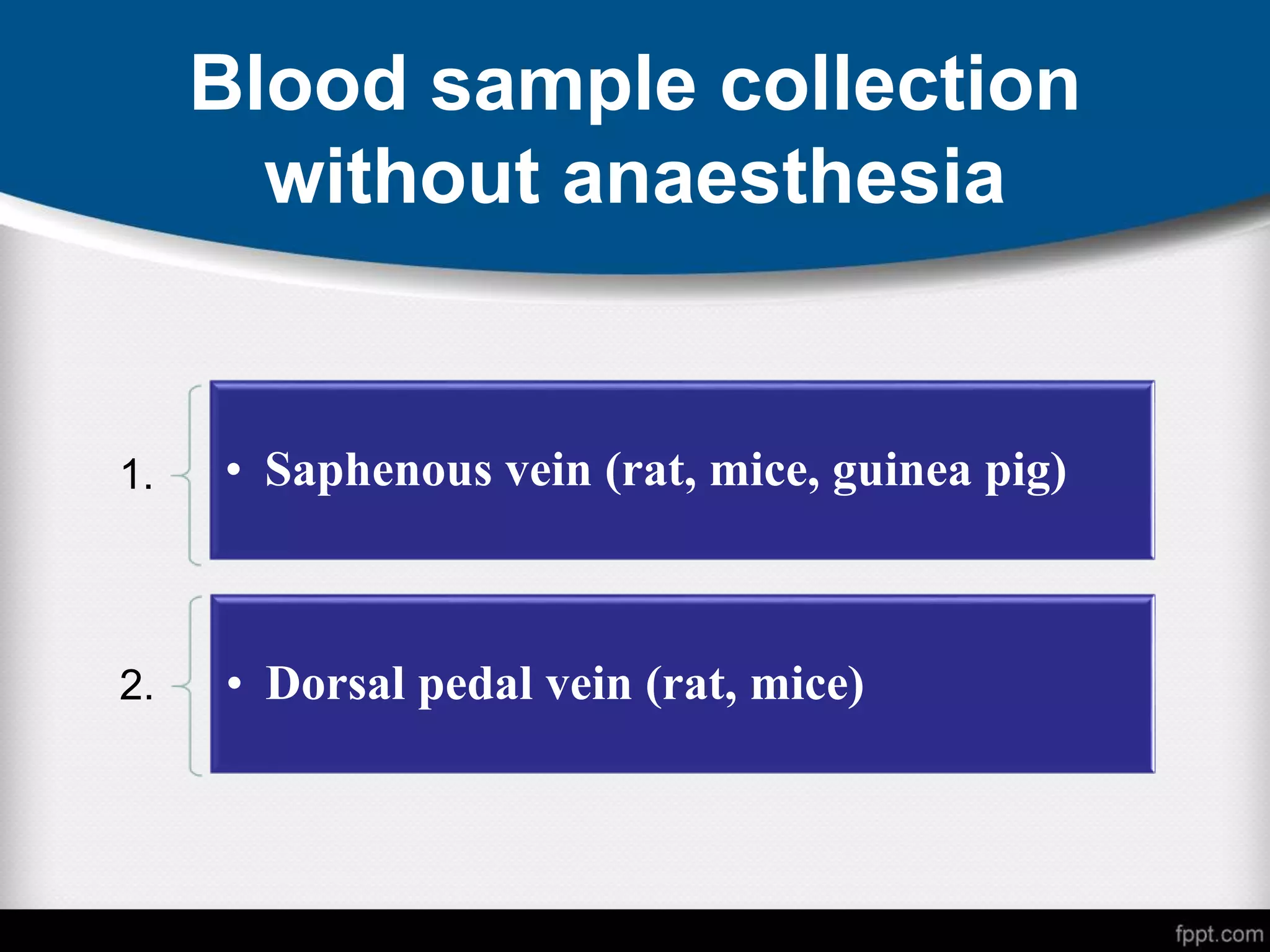 Blood sample collection without anaesthesia

1.

• Saphenous vein (rat, mice, guinea pig)

2.

• Dorsal pedal vein (rat, mice)

fppt.com